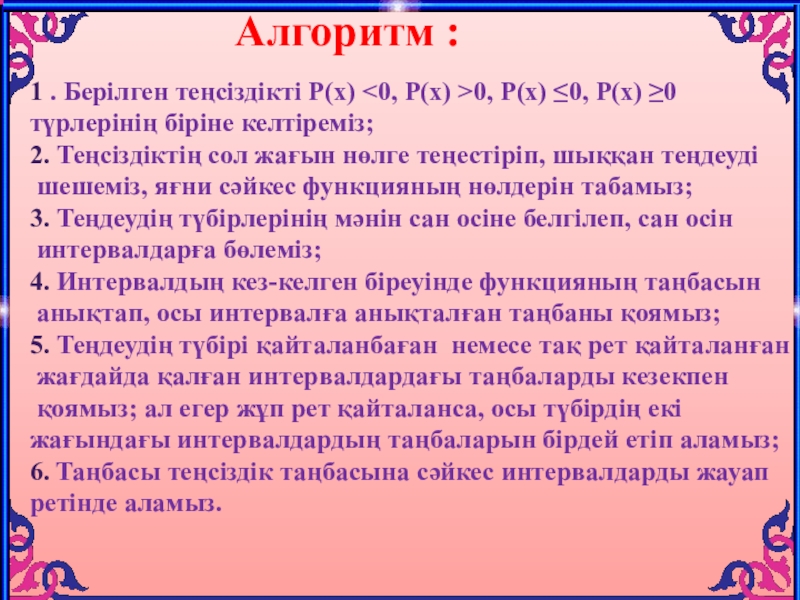 Алгоритм :

1 . Берілген теңсіздікті $P(x) <0$, $P(x) >0$, $P(x) \leq 0$, $P(x) \geq 0$ түрлерінің біріне келтіреміз;
2. Теңсіздіктің сол жағын нөлге теңестіріп, шыққан теңдеуді шешеміз, яғни сәйкес функцияның нөлдерін табамыз;
3. Теңдеудің түбірлерінің мәнін сан осіне белгілеп, сан осін интервалдарға бөлеміз;
4. Интервалдың кез-келген біреуінде функцияның таңбасын анықтап, осы интервалға анықталған таңбаны қоямыз;
5. Теңдеудің түбірі қайталанбаған немесе тақ рет қайталанған жағдайда қалған интервалдардағы таңбаларды кезекпен қоямыз; ал егер жұп рет қайталанса, осы түбірдің екі жағындағы интервалдардың таңбаларын бірдей етіп аламыз;
6. Таңбасы теңсіздік таңбасына сәйкес интервалдарды жауап ретінде аламыз.